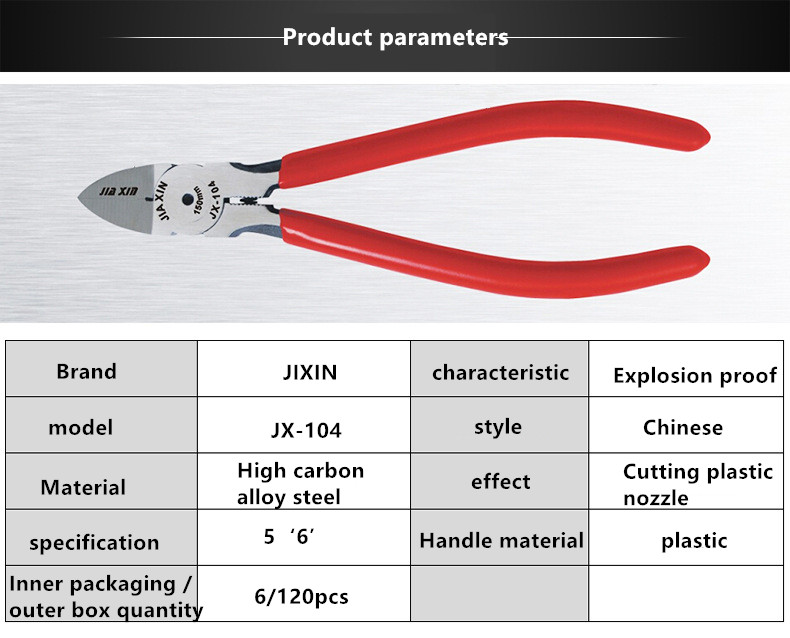 Product parameters

JIA XIN
JIA XIN
150mm
JX-104

| Brand | JIXIN | characteristic | Explosion proof |
|---|---|---|---|
| model | JX-104 | style | Chinese |
| Material | High carbon alloy steel | effect | Cutting plastic nozzle |
| specification | 5 ‘6’ | Handle material | plastic |
| Inner packaging / outer box quantity | 6/120pcs | | |